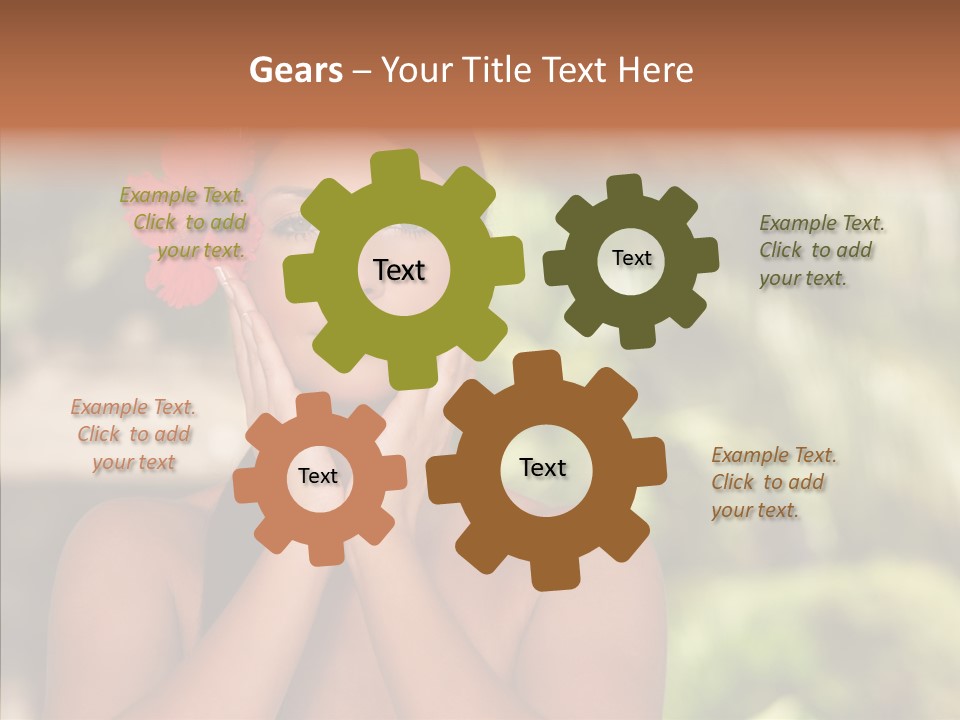 Gears – Your Title Text Here

Example Text. Click to add your text.

Text

Text

Example Text. Click to add your text.

Example Text. Click to add your text

Text

Text

Example Text. Click to add your text.